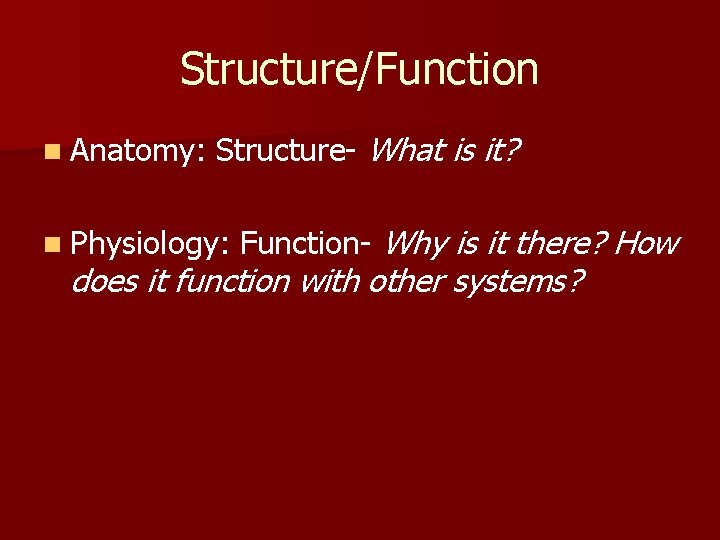 Structure/Function

Anatomy: Structure- What is it?

Physiology: Function- Why is it there? How does it function with other systems?